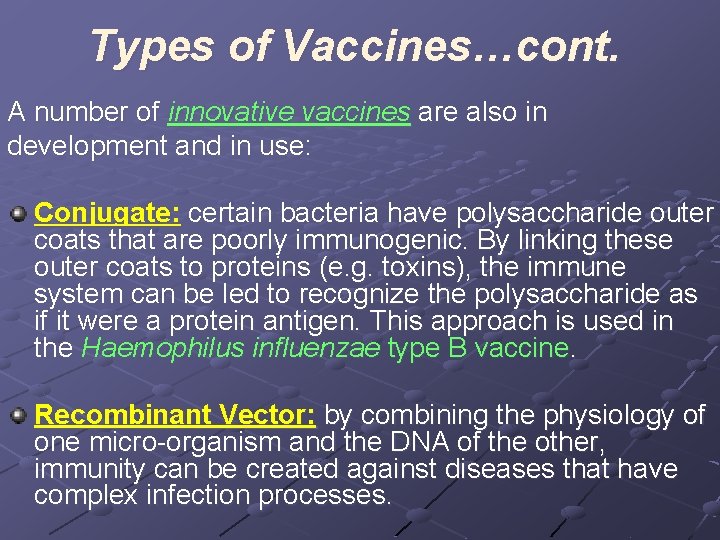 Types of Vaccines…cont.

A number of innovative vaccines are also in development and in use:

Conjugate: certain bacteria have polysaccharide outer coats that are poorly immunogenic. By linking these outer coats to proteins (e.g. toxins), the immune system can be led to recognize the polysaccharide as if it were a protein antigen. This approach is used in the Haemophilus influenzae type B vaccine.

Recombinant Vector: by combining the physiology of one micro-organism and the DNA of the other, immunity can be created against diseases that have complex infection processes.